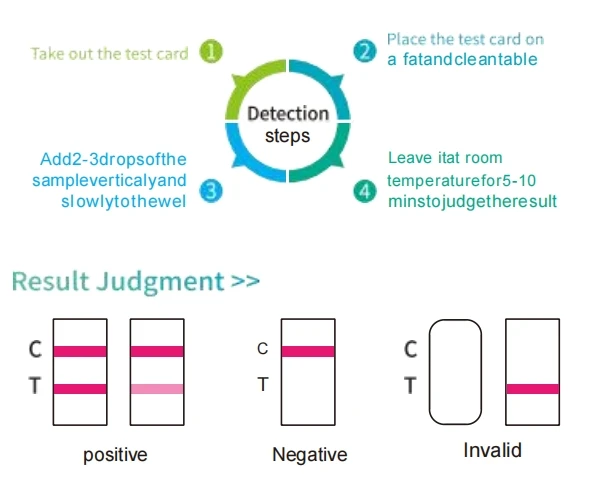 Take out the test card 1

2 Place the test card on a fatandcleantable

Detection steps

Add2-3dropsofthe sampleverticalyand slowlytothewel 3

4 Leave itat room temperaturefor5-10 minstojudgetheresult

Result Judgment >>

C
T

positive

C
T

Negative

C
T

Invalid